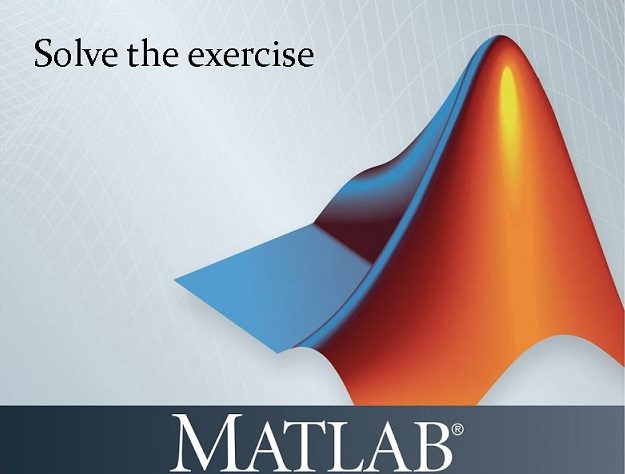 Solve the exercise

MATLAB®